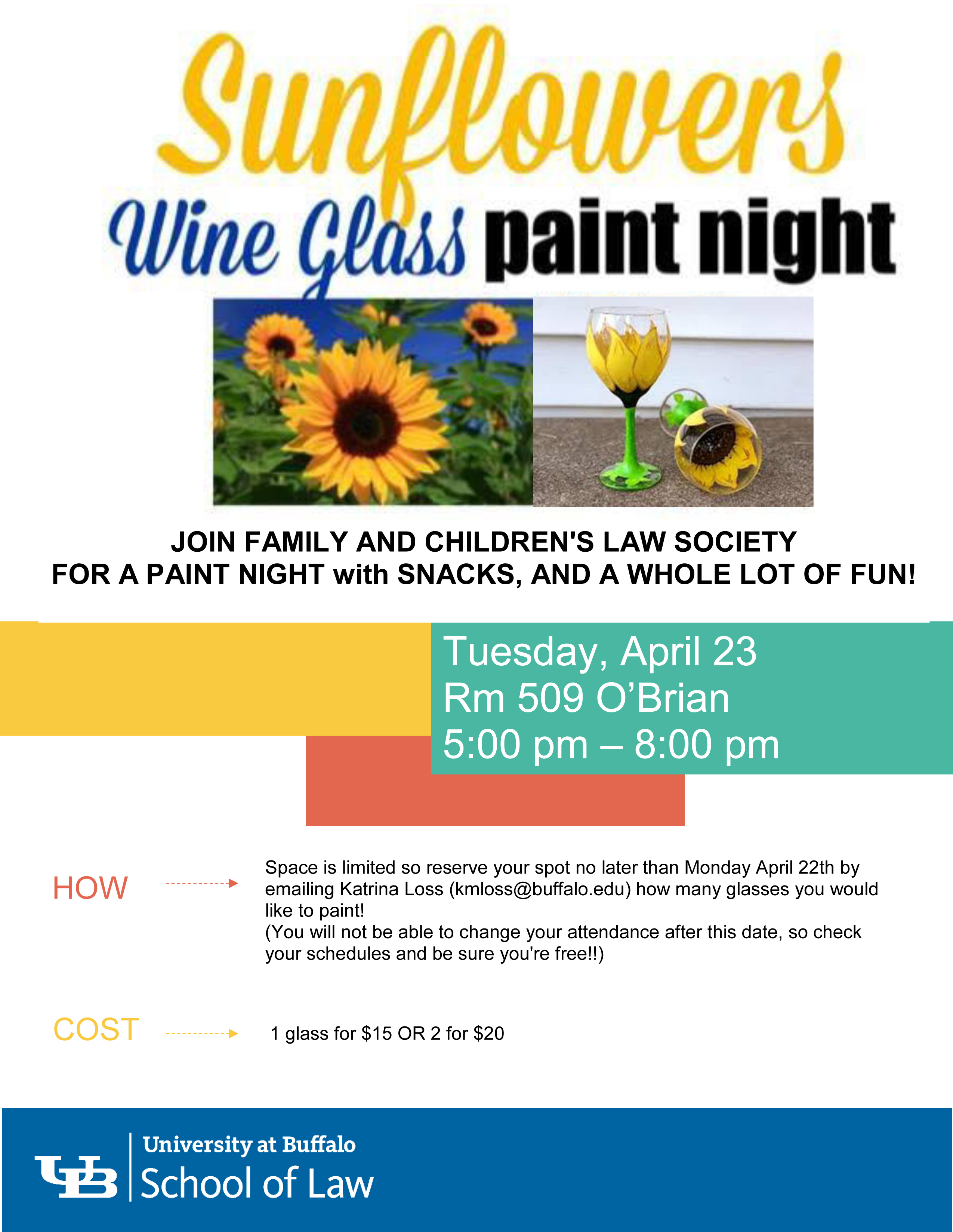 Sunflowers
Wine Glass paint night

JOIN FAMILY AND CHILDREN'S LAW SOCIETY
FOR A PAINT NIGHT with SNACKS, AND A WHOLE LOT OF FUN!

Tuesday, April 23
Rm 509 O'Brian
5:00 pm – 8:00 pm

HOW

Space is limited so reserve your spot no later than Monday April 22th by emailing Katrina Loss (kmloss@buffalo.edu) how many glasses you would like to paint!
(You will not be able to change your attendance after this date, so check your schedules and be sure you're free!!)

COST

1 glass for $15 OR 2 for $20

UB University at Buffalo
School of Law